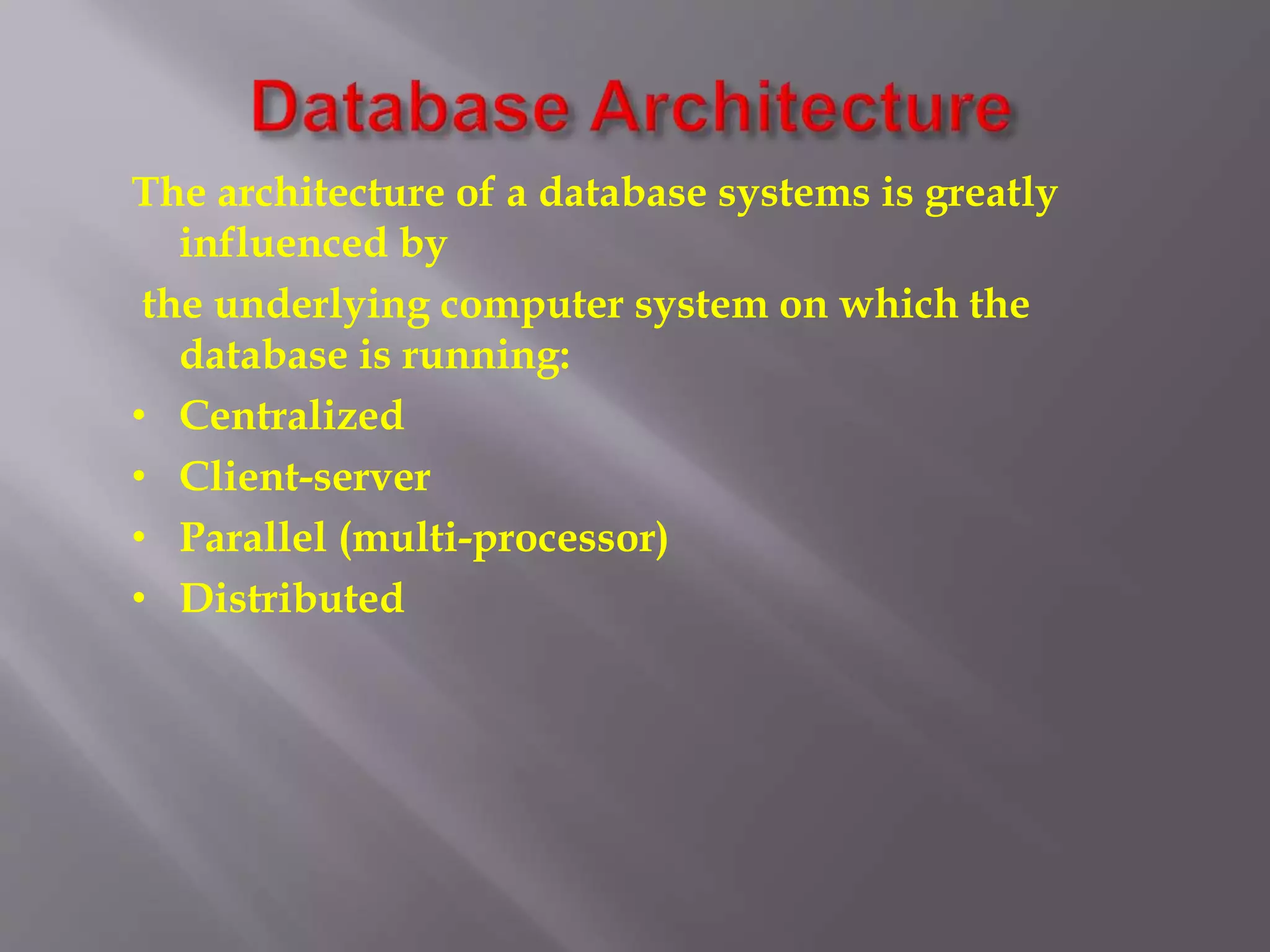 Database Architecture

The architecture of a database systems is greatly influenced by

the underlying computer system on which the database is running:

• Centralized
• Client-server
• Parallel (multi-processor)
• Distributed